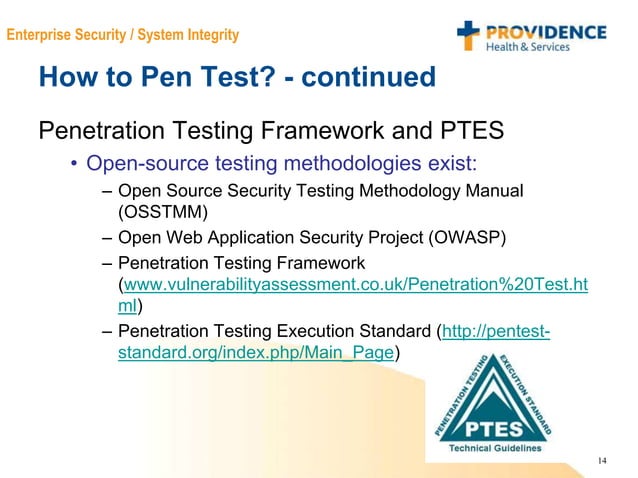 Enterprise Security / System Integrity

PROVIDENCE
Health & Services

How to Pen Test? - continued

Penetration Testing Framework and PTES

• Open-source testing methodologies exist:
– Open Source Security Testing Methodology Manual (OSSTMM)
– Open Web Application Security Project (OWASP)
– Penetration Testing Framework (www.vulnerabilityassessment.co.uk/Penetration%20Test.html)
– Penetration Testing Execution Standard (http://pentest-standard.org/index.php/Main_Page)

PENETRATION TESTING
EXECUTION STANDARD
PTES
Technical Guidelines

14